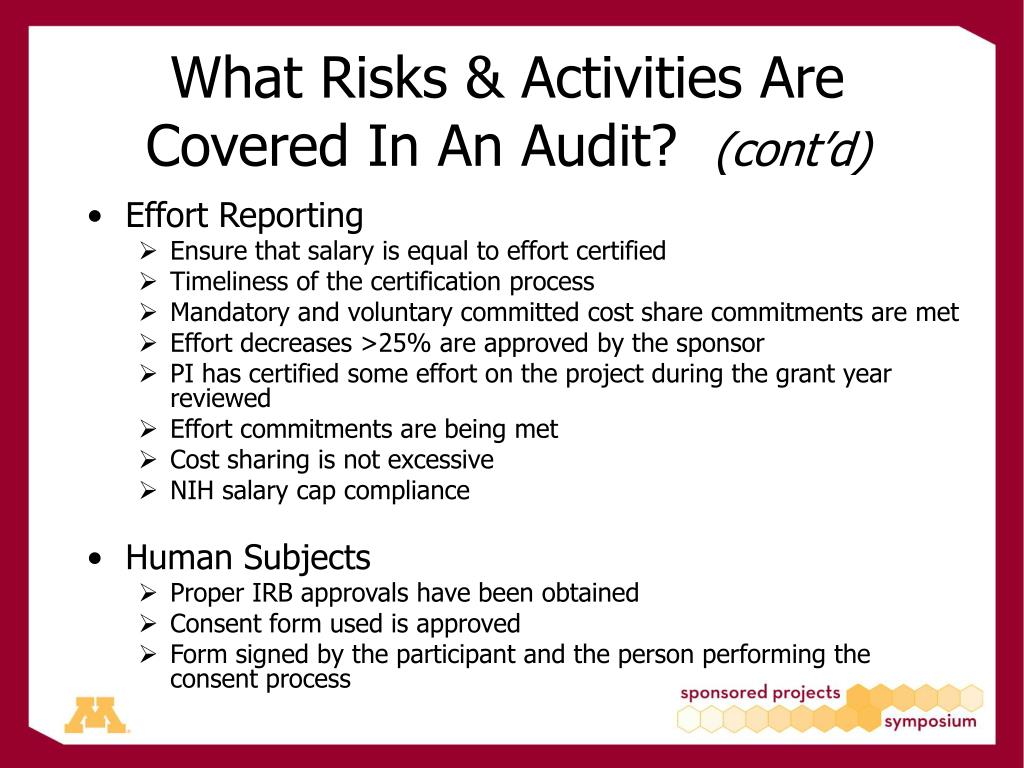 What Risks & Activities Are Covered In An Audit? (cont'd)

• Effort Reporting
  ➢ Ensure that salary is equal to effort certified
  ➢ Timeliness of the certification process
  ➢ Mandatory and voluntary committed cost share commitments are met
  ➢ Effort decreases >25% are approved by the sponsor
  ➢ PI has certified some effort on the project during the grant year reviewed
  ➢ Effort commitments are being met
  ➢ Cost sharing is not excessive
  ➢ NIH salary cap compliance

• Human Subjects
  ➢ Proper IRB approvals have been obtained
  ➢ Consent form used is approved
  ➢ Form signed by the participant and the person performing the consent process

sponsored projects symposium